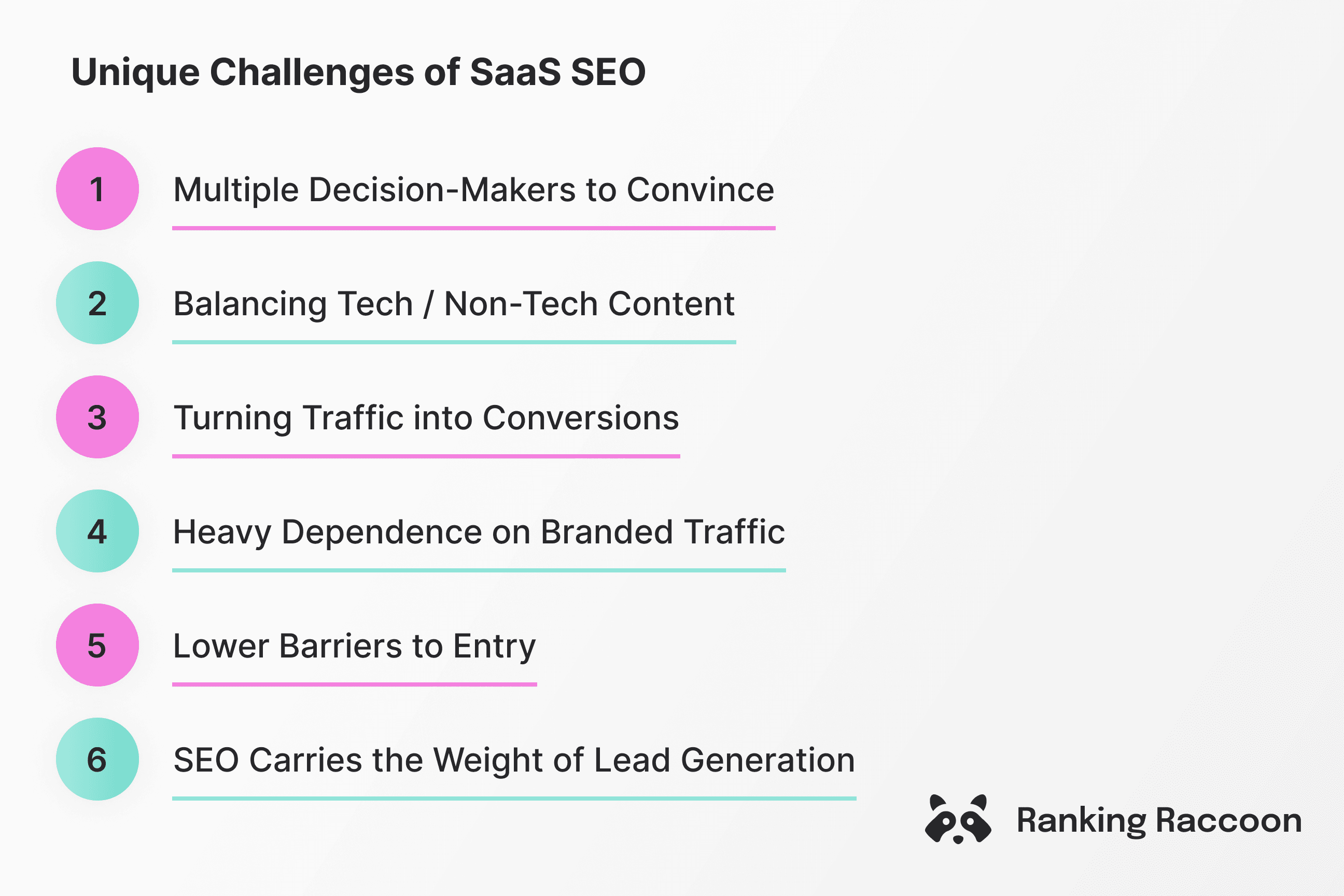 Unique Challenges of SaaS SEO

1 Multiple Decision-Makers to Convince

2 Balancing Tech / Non-Tech Content

3 Turning Traffic into Conversions

4 Heavy Dependence on Branded Traffic

5 Lower Barriers to Entry

6 SEO Carries the Weight of Lead Generation

Ranking Raccoon